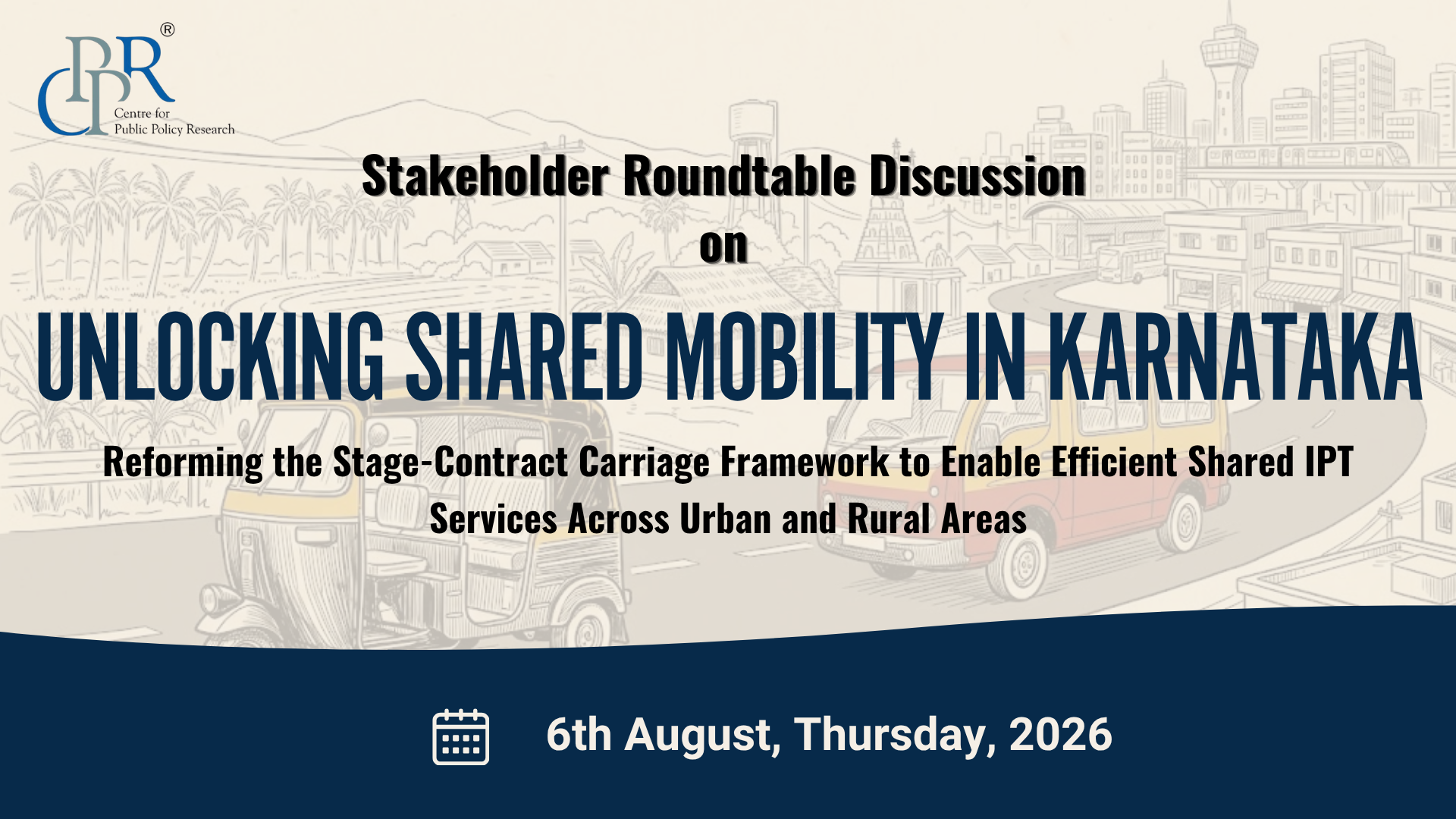 CPPR®
Centre for
Public Policy Research

Stakeholder Roundtable Discussion
on

UNLOCKING SHARED MOBILITY IN KARNATAKA

Reforming the Stage-Contract Carriage Framework to Enable Efficient Shared IPT Services Across Urban and Rural Areas

6th August, Thursday, 2026